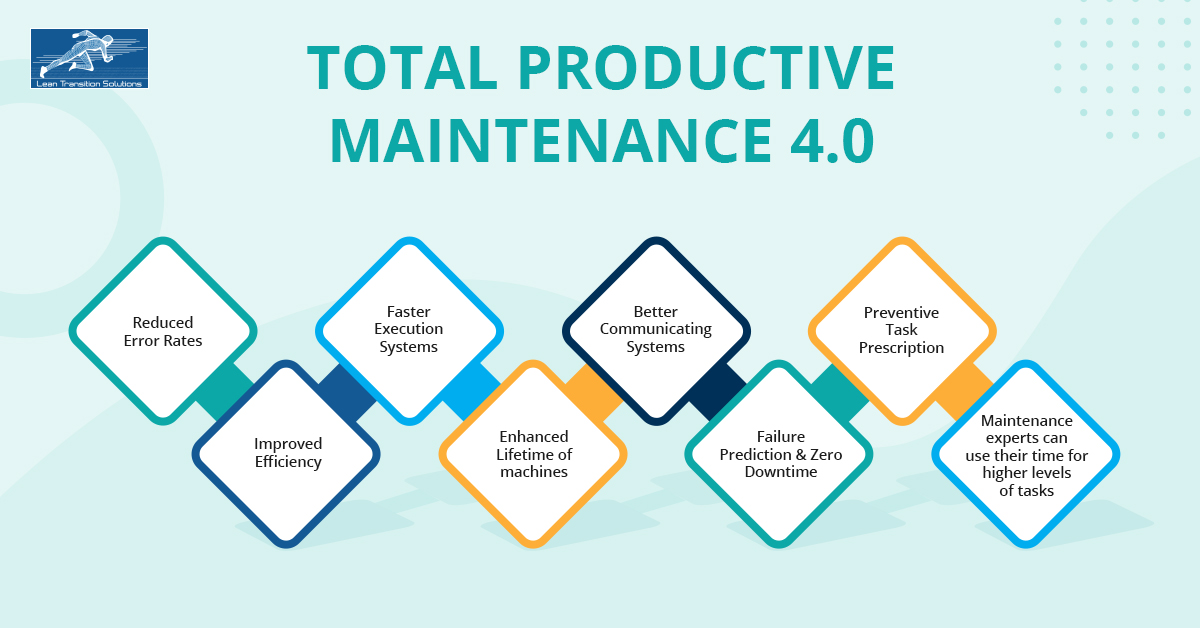 Lean Transition Solutions

TOTAL PRODUCTIVE MAINTENANCE 4.0

Reduced Error Rates

Improved Efficiency

Faster Execution Systems

Enhanced Lifetime of machines

Better Communicating Systems

Failure Prediction & Zero Downtime

Preventive Task Prescription

Maintenance experts can use their time for higher levels of tasks